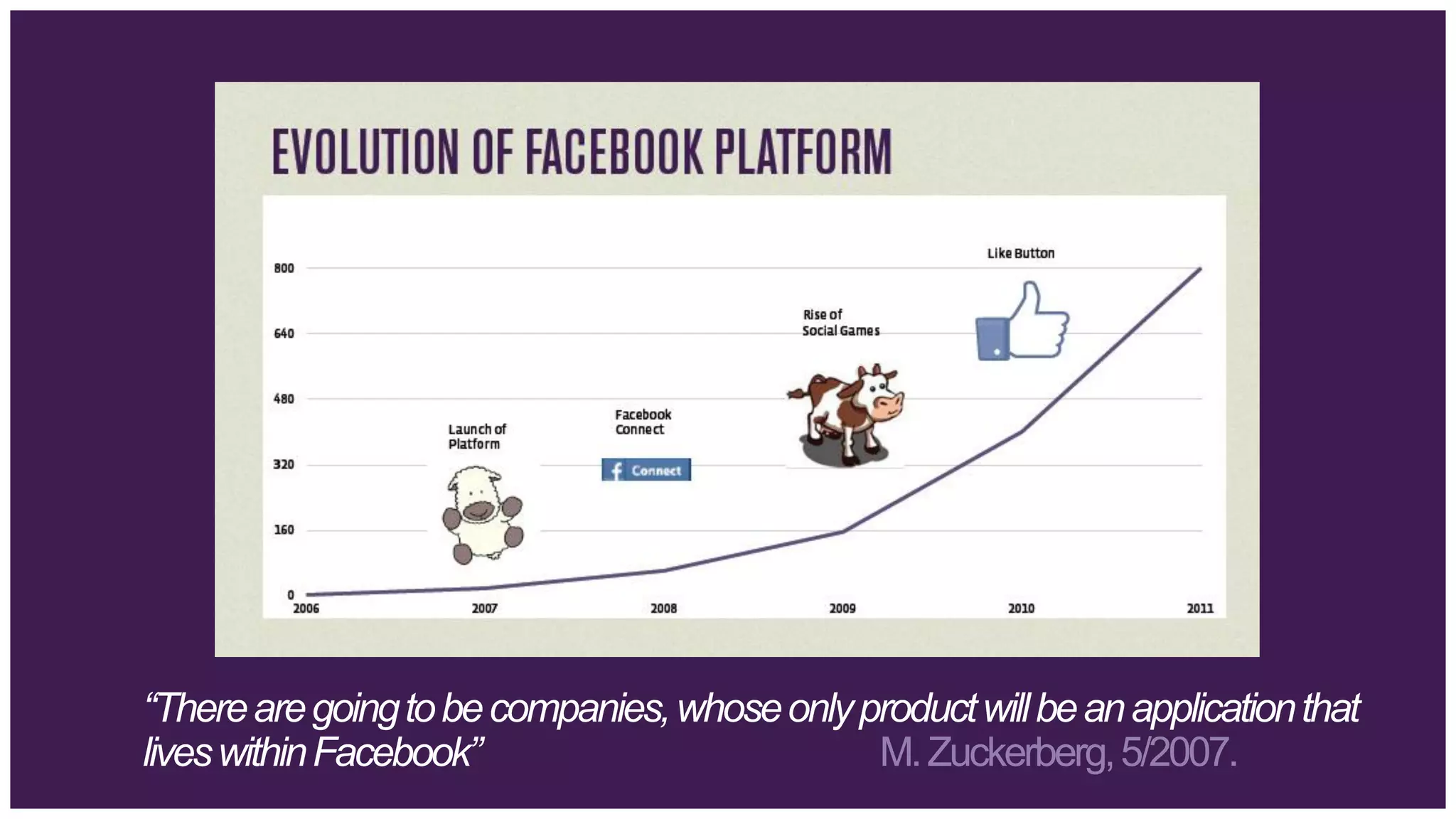 EVOLUTION OF FACEBOOK PLATFORM

800
640
480
320
160
0

2006
2007
2008
2009
2010
2011

Launch of Platform

Facebook Connect

f Connect

Rise of Social Games

Like Button

“There are going to be companies, whose only product will be an application that lives within Facebook” M. Zuckerberg, 5/2007.